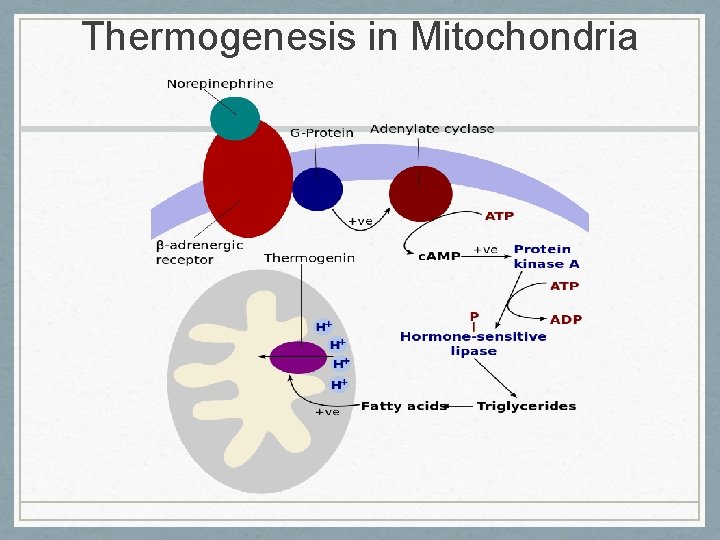 Thermogenesis in Mitochondria

Norepinephrine

G-Protein

Adenylate cyclase

+ve

ATP

β-adrenergic receptor

Thermogenin

cAMP

+ve

Protein kinase A

ATP

ADP

P

Hormone-sensitive lipase

$H^+$

$H^+$

$H^+$

$H^+$

+ve

Fatty acids

Triglycerides